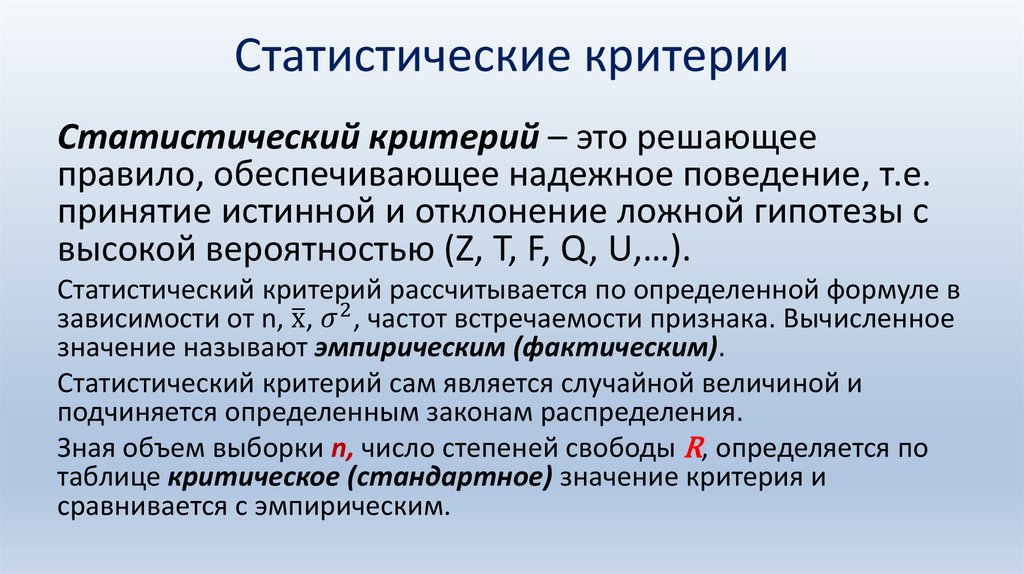 Статистические критерии

Статистический критерий – это решающее правило, обеспечивающее надежное поведение, т.е. принятие истинной и отклонение ложной гипотезы с высокой вероятностью (Z, T, F, Q, U,…).

Статистический критерий рассчитывается по определенной формуле в зависимости от n, $\bar{x}$, $\sigma^2$, частот встречаемости признака. Вычисленное значение называют эмпирическим (фактическим).

Статистический критерий сам является случайной величиной и подчиняется определенным законам распределения.

Зная объем выборки n, число степеней свободы R, определяется по таблице критическое (стандартное) значение критерия и сравнивается с эмпирическим.